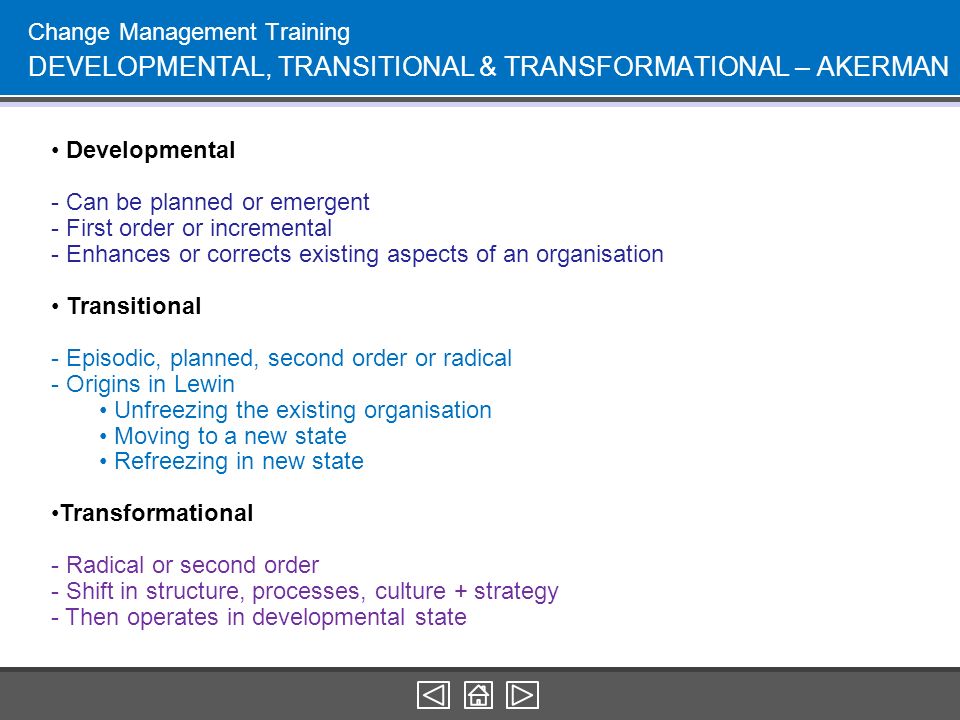 Change Management Training
DEVELOPMENTAL, TRANSITIONAL & TRANSFORMATIONAL – AKERMAN

• Developmental

- Can be planned or emergent
- First order or incremental
- Enhances or corrects existing aspects of an organisation

• Transitional

- Episodic, planned, second order or radical
- Origins in Lewin
• Unfreezing the existing organisation
• Moving to a new state
• Refreezing in new state

•Transformational

- Radical or second order
- Shift in structure, processes, culture + strategy
- Then operates in developmental state